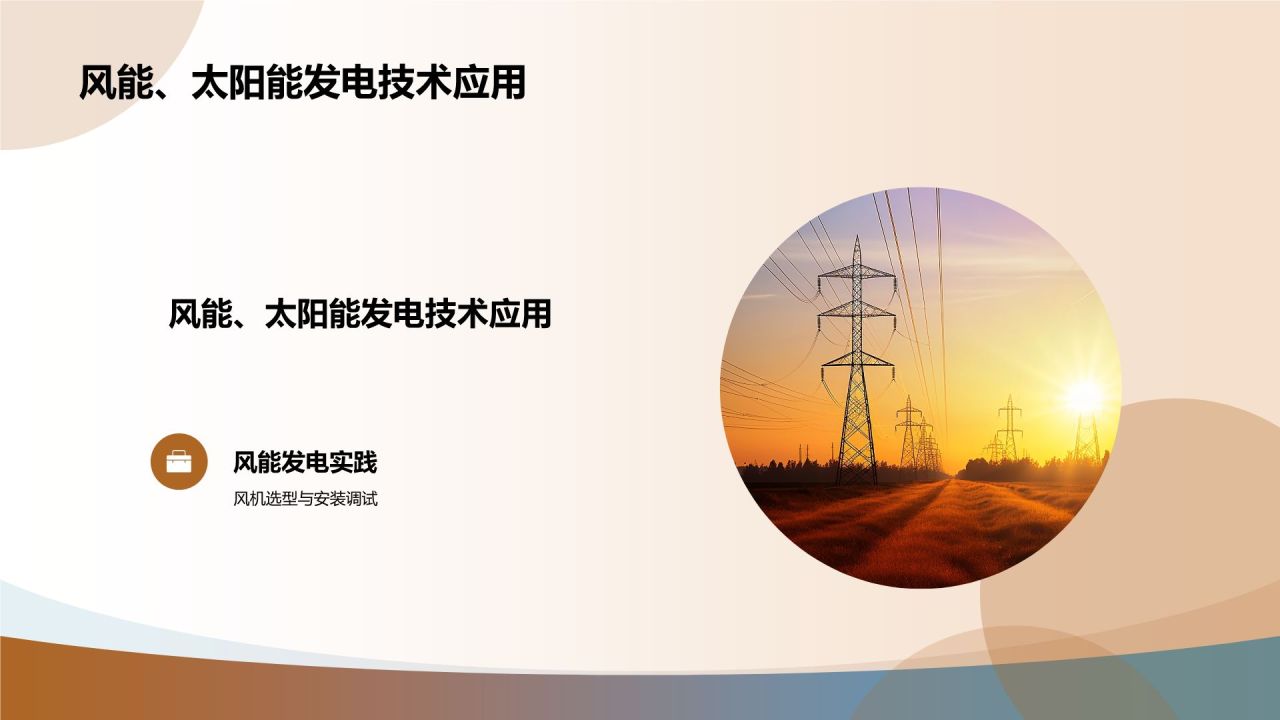 风能、太阳能发电技术应用

风能、太阳能发电技术应用

风能发电实践

风机选型与安装调试